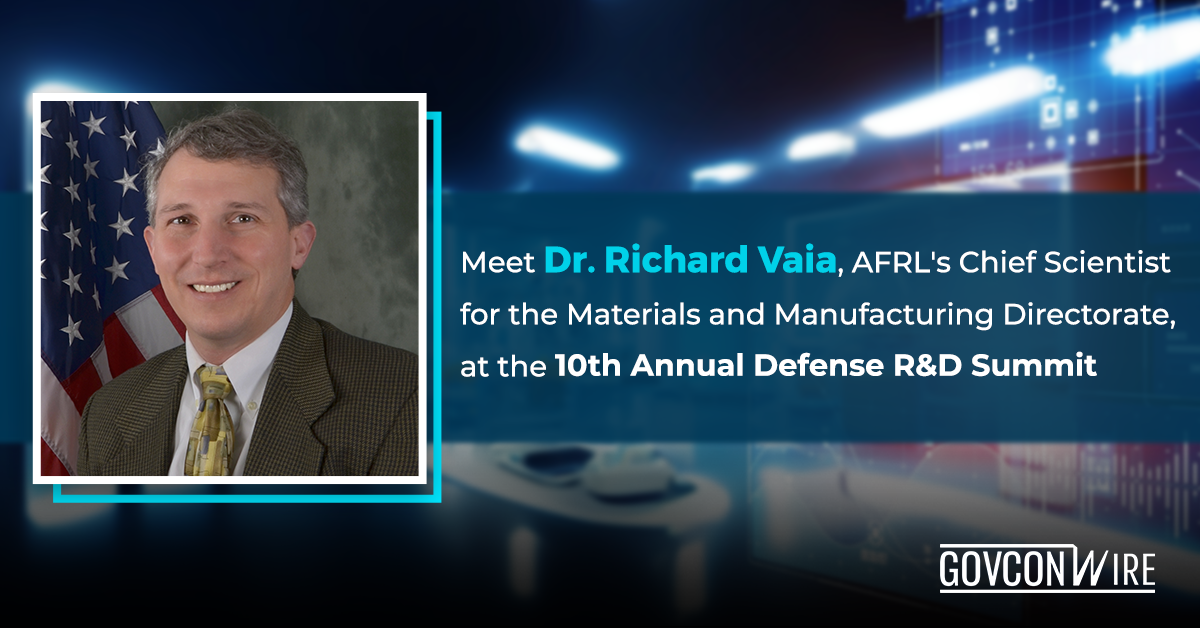 Meet Dr. Richard Vaia, AFRL's Chief Scientist for the Materials and Manufacturing Directorate, at the 10th Annual Defense R&D Summit

GOVCONWIRE